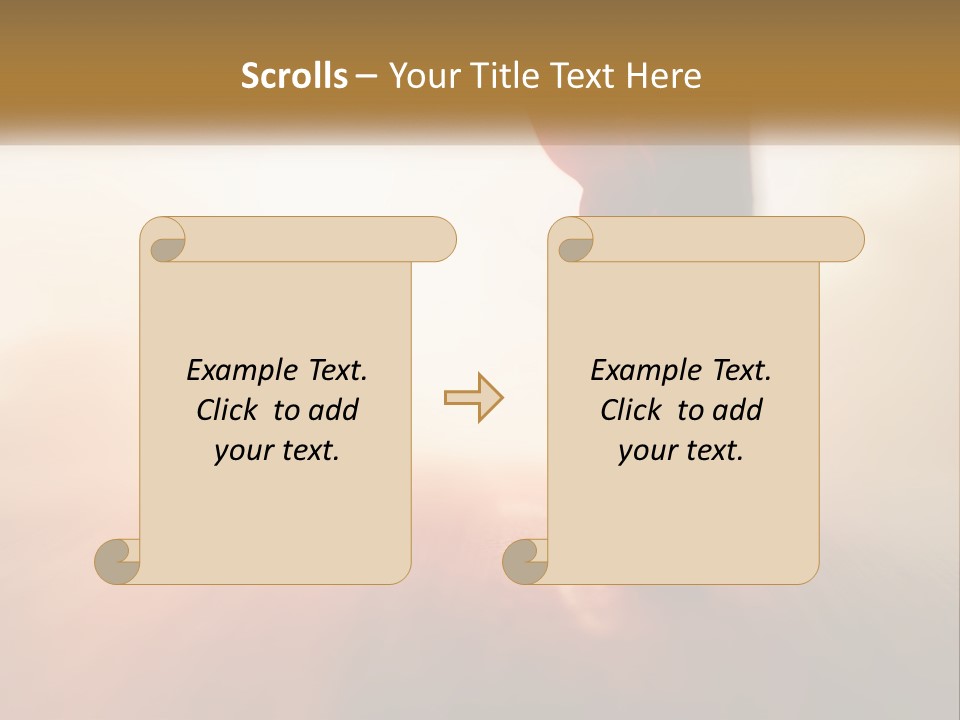 Scrolls – Your Title Text Here

Example Text. Click to add your text.

Example Text. Click to add your text.